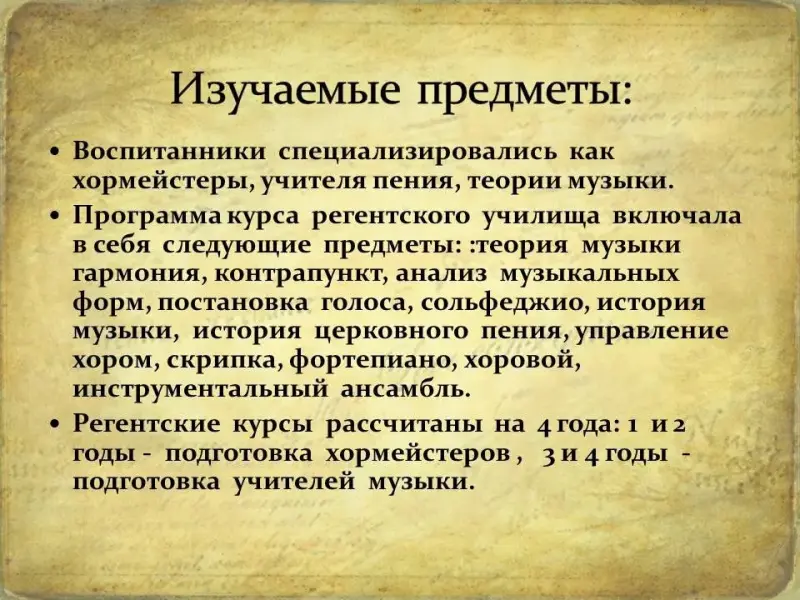 Изучаемые предметы:

• Воспитанники специализировались как хормейстеры, учителя пения, теории музыки.

• Программа курса регентского училища включала в себя следующие предметы: :теория музыки гармония, контрапункт, анализ музыкальных форм, постановка голоса, сольфеджио, история музыки, история церковного пения, управление хором, скрипка, фортепиано, хоровой, инструментальный ансамбль.

• Регентские курсы рассчитаны на 4 года: 1 и 2 годы - подготовка хормейстеров , 3 и 4 годы - подготовка учителей музыки.